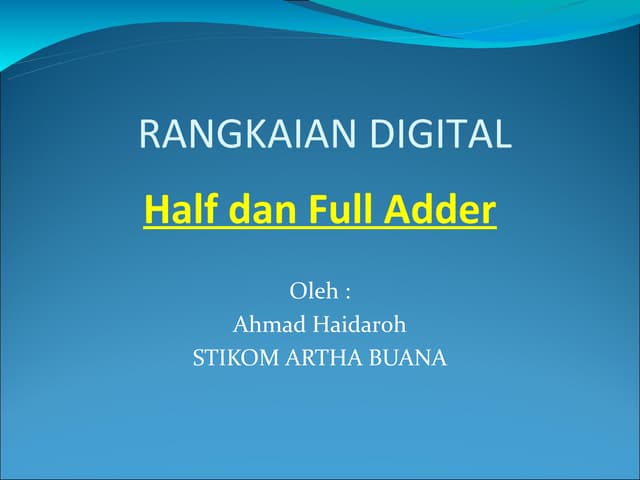 RANGKAIAN DIGITAL

Half dan Full Adder

Oleh :
Ahmad Haidaroh
STIKOM ARTHA BUANA